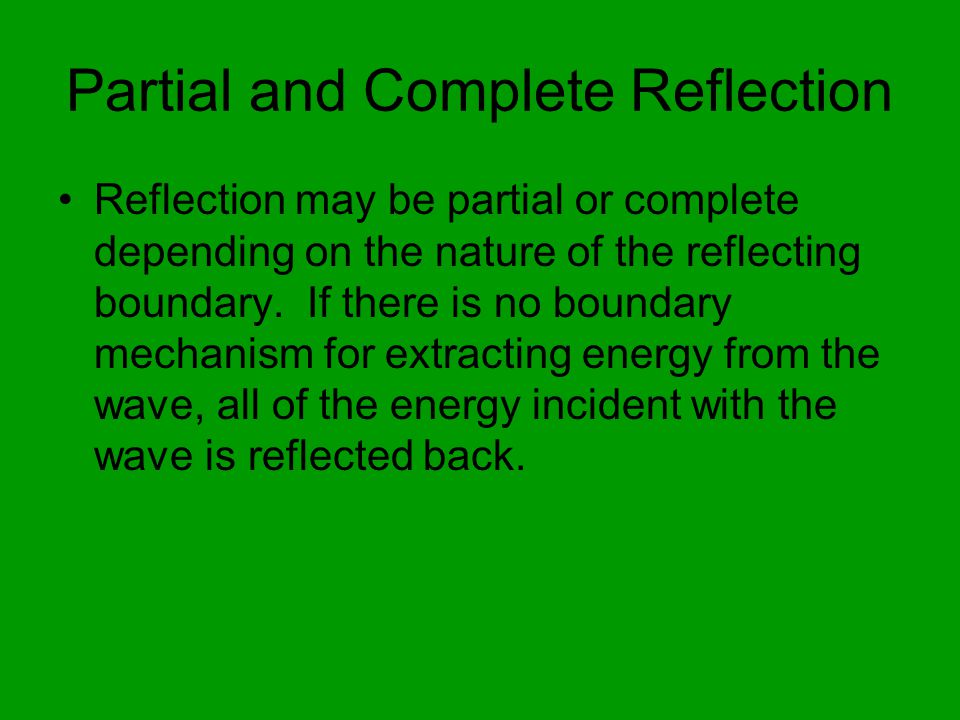 Partial and Complete Reflection

• Reflection may be partial or complete depending on the nature of the reflecting boundary. If there is no boundary mechanism for extracting energy from the wave, all of the energy incident with the wave is reflected back.